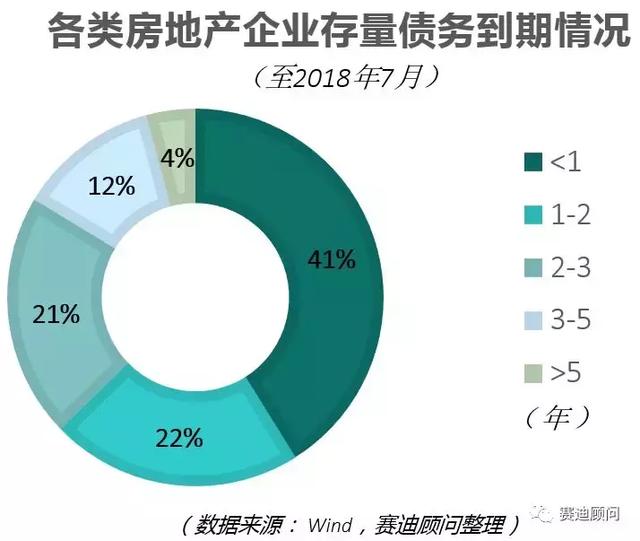 各类房地产企业存量债务到期情况

（至2018年7月）

4%
12%
41%
21%
22%

<1
1-2
2-3
3-5
>5
（年）

（数据来源：Wind，赛迪顾问整理）

赛迪顾问